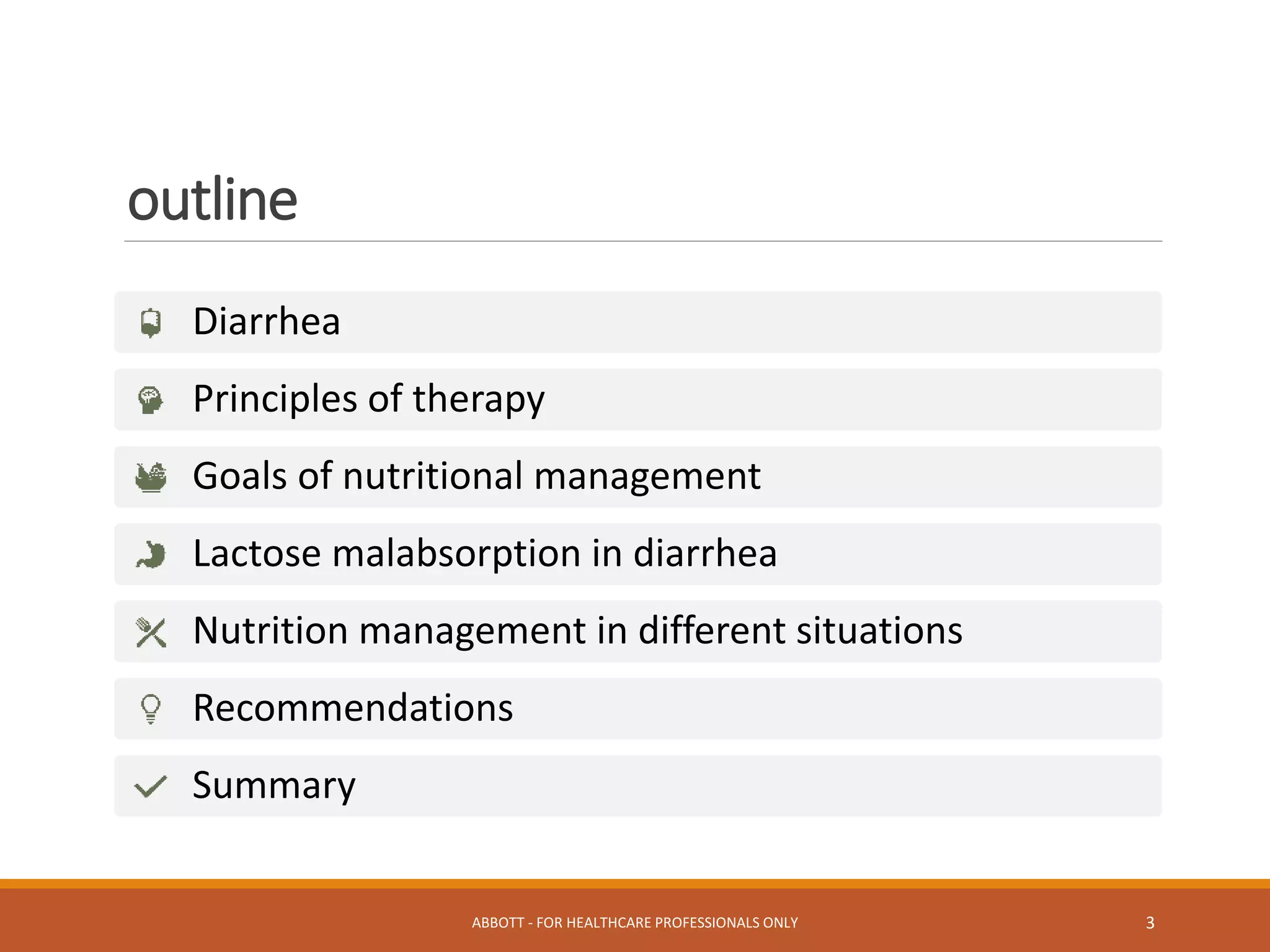 outline

Diarrhea

Principles of therapy

Goals of nutritional management

Lactose malabsorption in diarrhea

Nutrition management in different situations

Recommendations

Summary

ABBOTT - FOR HEALTHCARE PROFESSIONALS ONLY

3